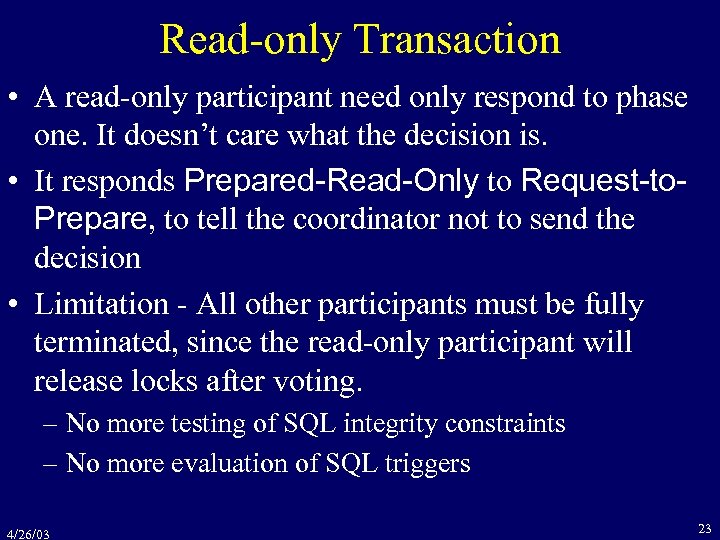 Read-only Transaction

• A read-only participant need only respond to phase one. It doesn't care what the decision is.

• It responds Prepared-Read-Only to Request-to-Prepare, to tell the coordinator not to send the decision

• Limitation - All other participants must be fully terminated, since the read-only participant will release locks after voting.

– No more testing of SQL integrity constraints

– No more evaluation of SQL triggers

4/26/03

23